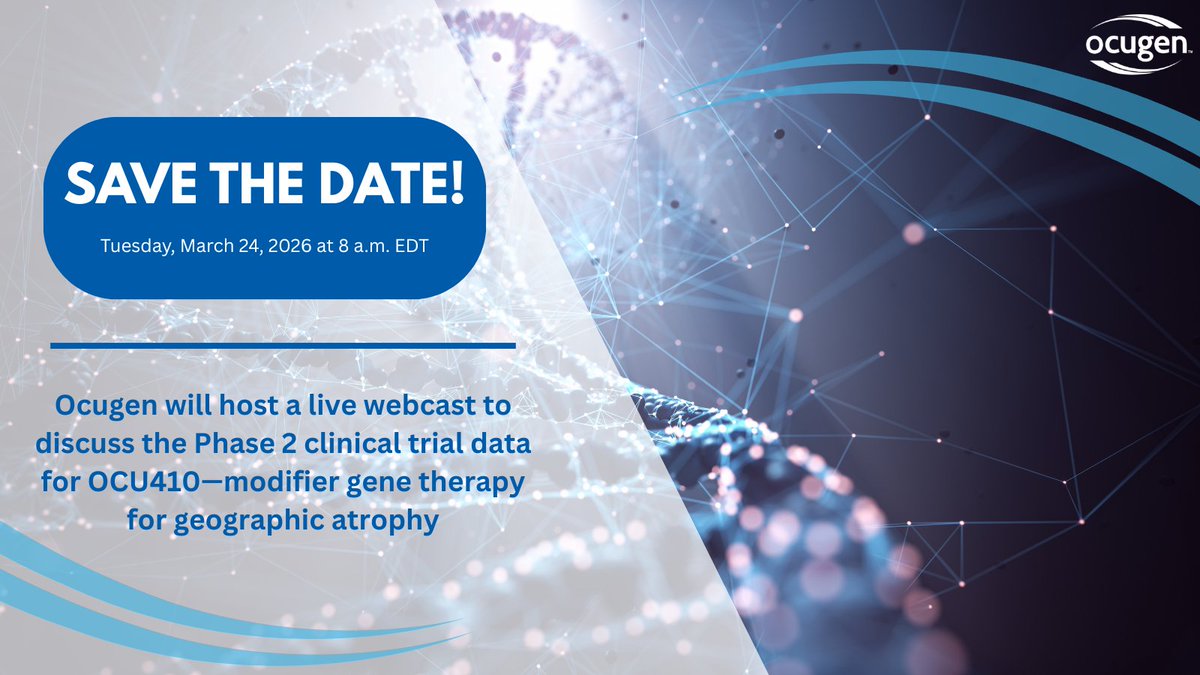 ocugen

SAVE THE DATE!

Tuesday, March 24, 2026 at 8 a.m. EDT

Ocugen will host a live webcast to discuss the Phase 2 clinical trial data for OCU410—modifier gene therapy for geographic atrophy